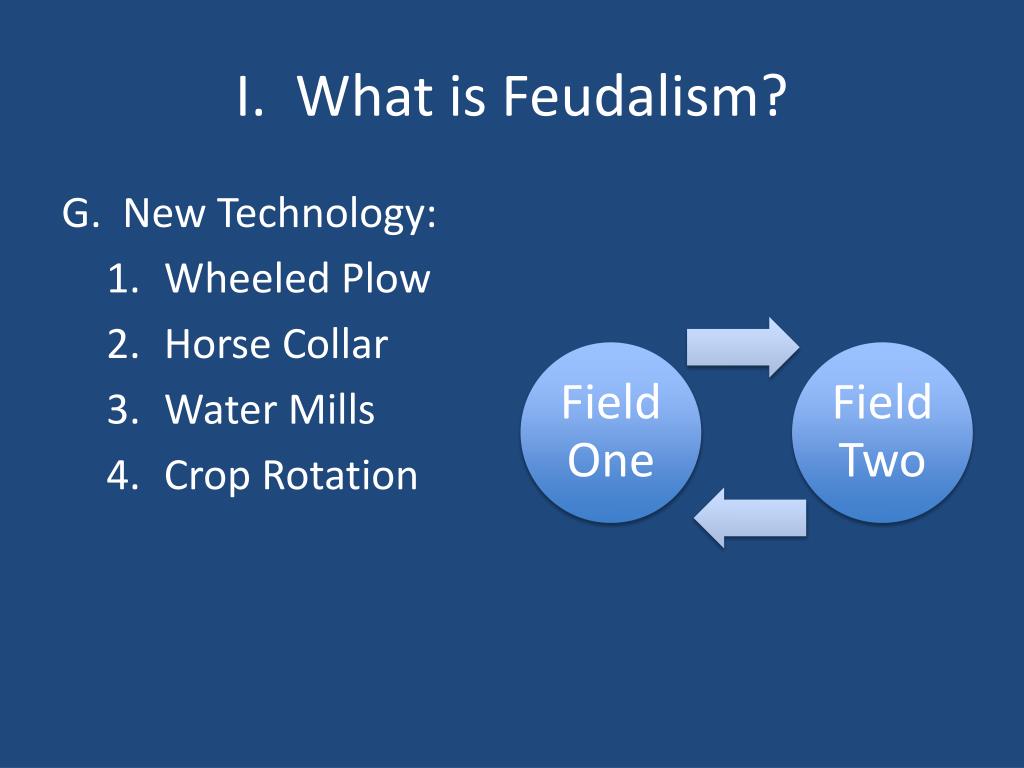 I. What is Feudalism?

G. New Technology:
1. Wheeled Plow
2. Horse Collar
3. Water Mills
4. Crop Rotation

Field One

Field Two